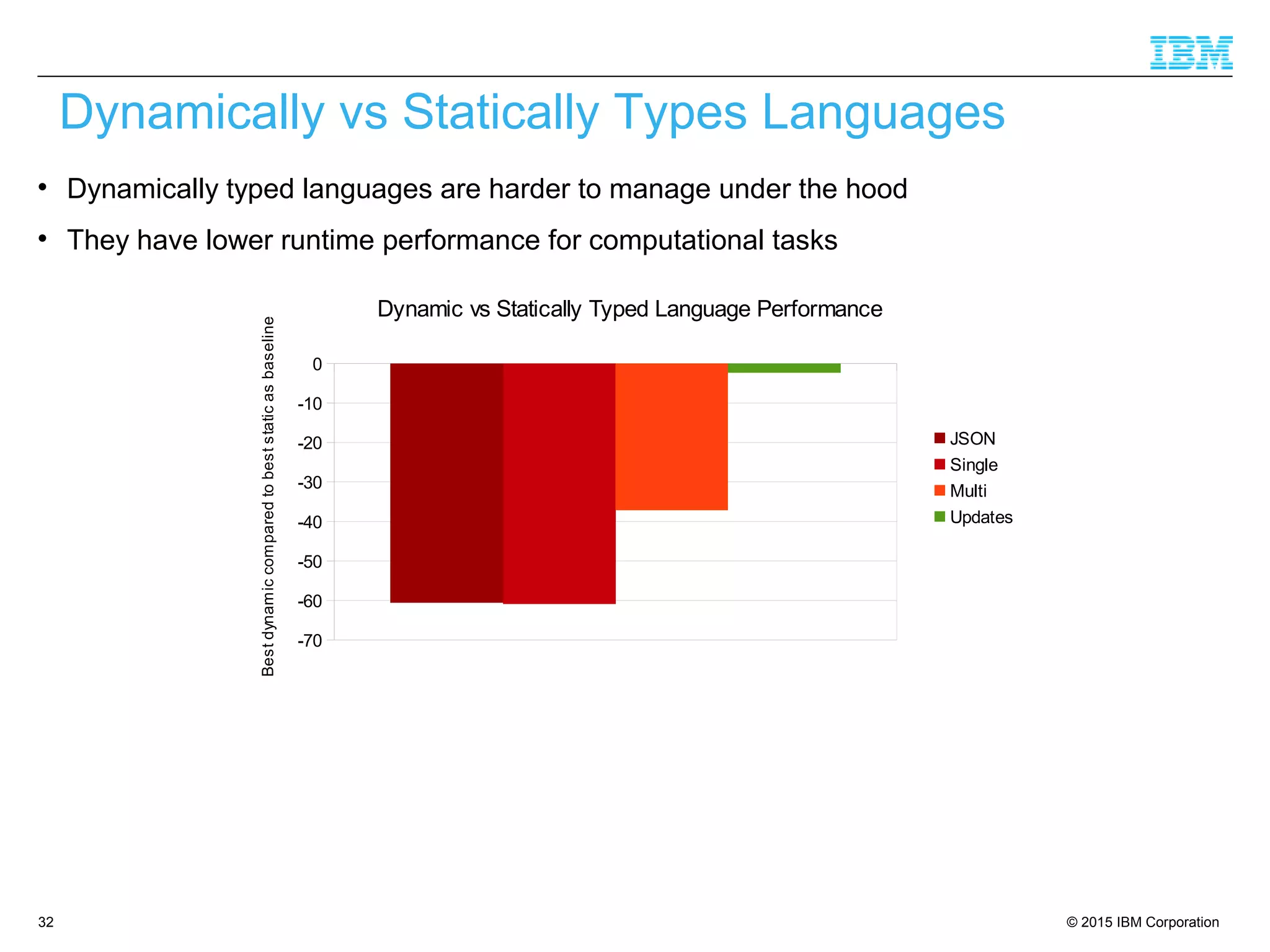 IBM

Dynamically vs Statically Types Languages

• Dynamically typed languages are harder to manage under the hood

• They have lower runtime performance for computational tasks

Dynamic vs Statically Typed Language Performance

Best dynamic compared to best static as baseline

0
-10
-20
-30
-40
-50
-60
-70

JSON
Single
Multi
Updates

32

© 2015 IBM Corporation